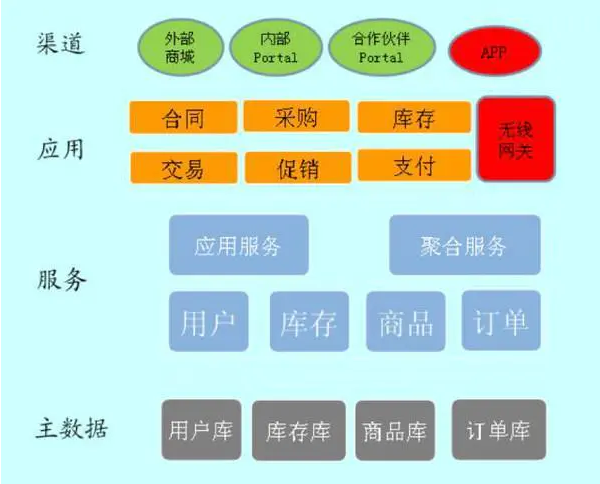 渠道

外部商城

内部 Portal

合作伙伴 Portal

APP

应用

合同

采购

库存

交易

促销

支付

无线网关

服务

应用服务

聚合服务

用户

库存

商品

订单

主数据

用户库

库存库

商品库

订单库